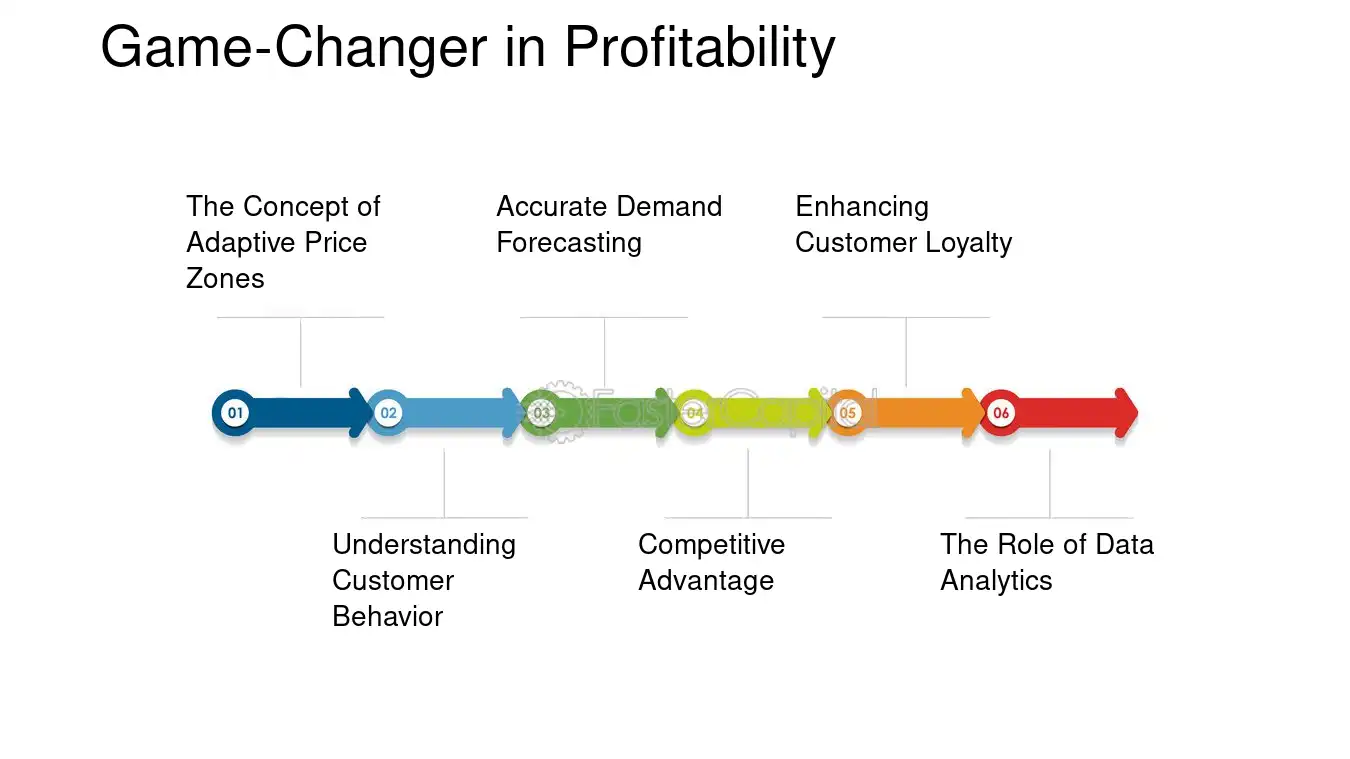 Game-Changer in Profitability

The Concept of Adaptive Price Zones

Accurate Demand Forecasting

Enhancing Customer Loyalty

01

02

03

04

05

06

Understanding Customer Behavior

Competitive Advantage

The Role of Data Analytics

FasterCapital